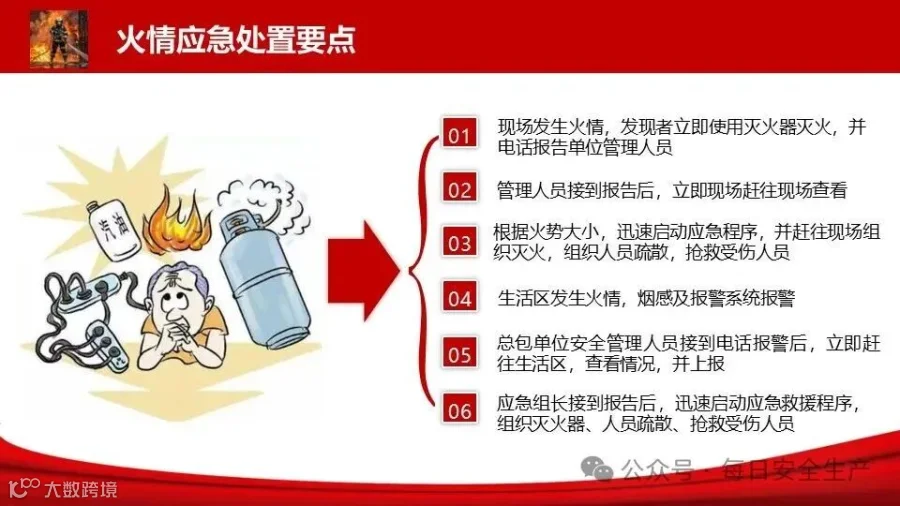 火情应急处置要点

汽油

01 现场发生火情，发现者立即使用灭火器灭火，并电话报告单位管理人员

02 管理人员接到报告后，立即现场赶往现场查看

03 根据火势大小，迅速启动应急程序，并赶往现场组织灭火，组织人员疏散，抢救受伤人员

04 生活区发生火情，烟感及报警系统报警

05 总包单位安全管理人员接到电话报警后，立即赶往生活区，查看情况，并上报

06 应急组长接到报告后，迅速启动应急救援程序，组织灭火器、人员疏散、抢救受伤人员

公众号 · 每日安全生产

大数跨境